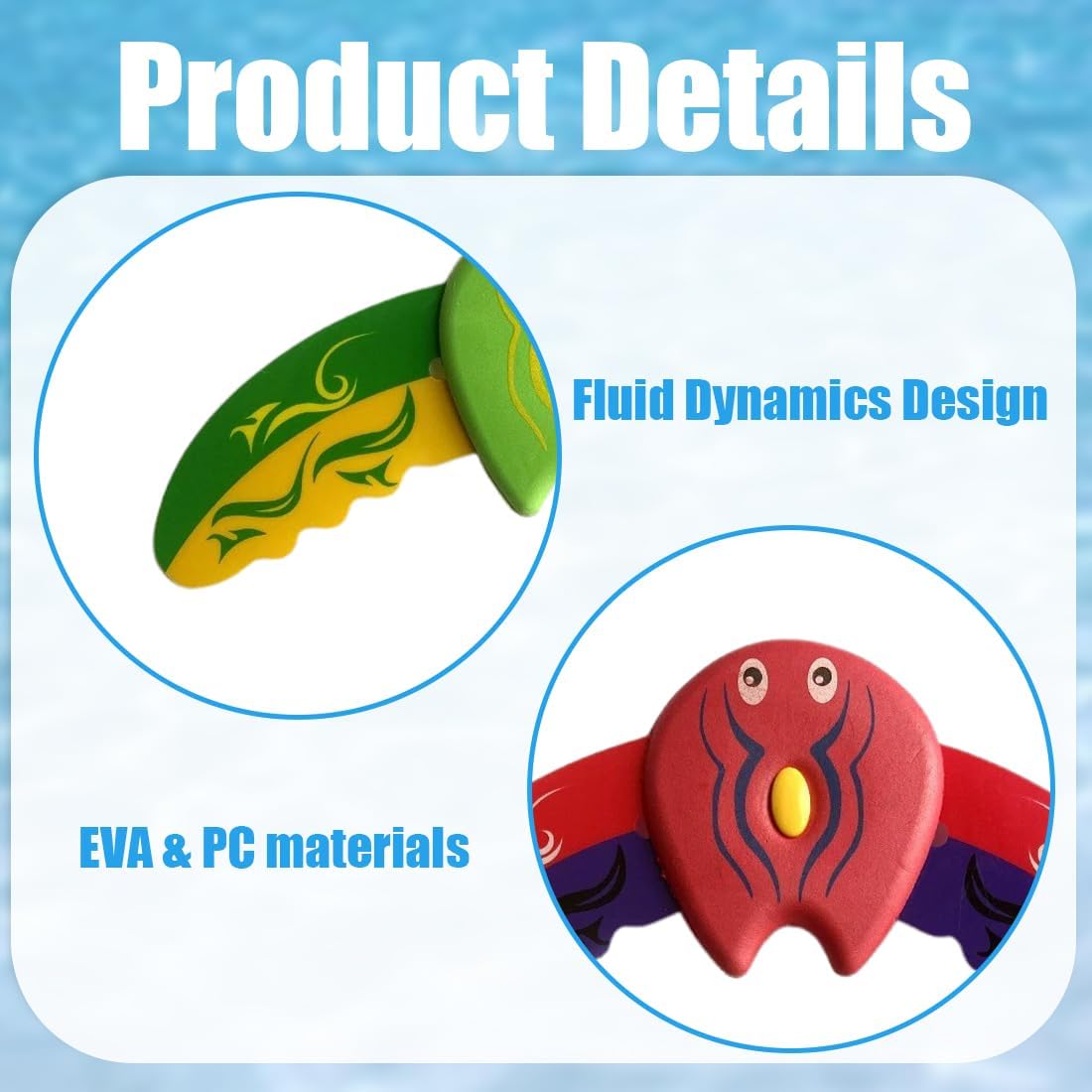 Product Details

Fluid Dynamics Design

EVA & PC materials